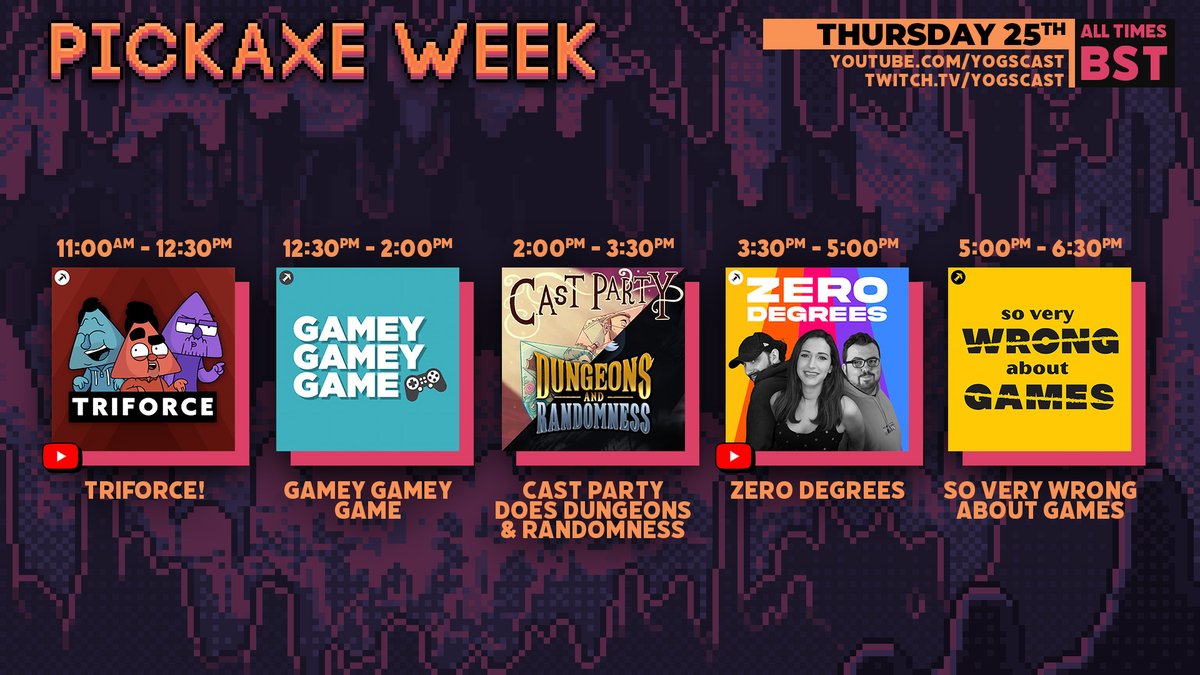 PICKAXE WEEK

THURSDAY 25TH
YOUTUBE.COM/YOGSCAST
TWITCH.TV/YOGSCAST

ALL TIMES
BST

11:00AM - 12:30PM
TRIFORCE
TRIFORCE!

12:30PM - 2:00PM
GAMEY GAMEY GAME
GAMEY GAMEY GAME

2:00PM - 3:30PM
CAST PARTY
DUNGEONS AND RANDOMNESS
CAST PARTY DOES DUNGEONS & RANDOMNESS

3:30PM - 5:00PM
ZERO DEGREES
ZERO DEGREES

5:00PM - 6:30PM
so very WRONG about GAMES
SO VERY WRONG ABOUT GAMES